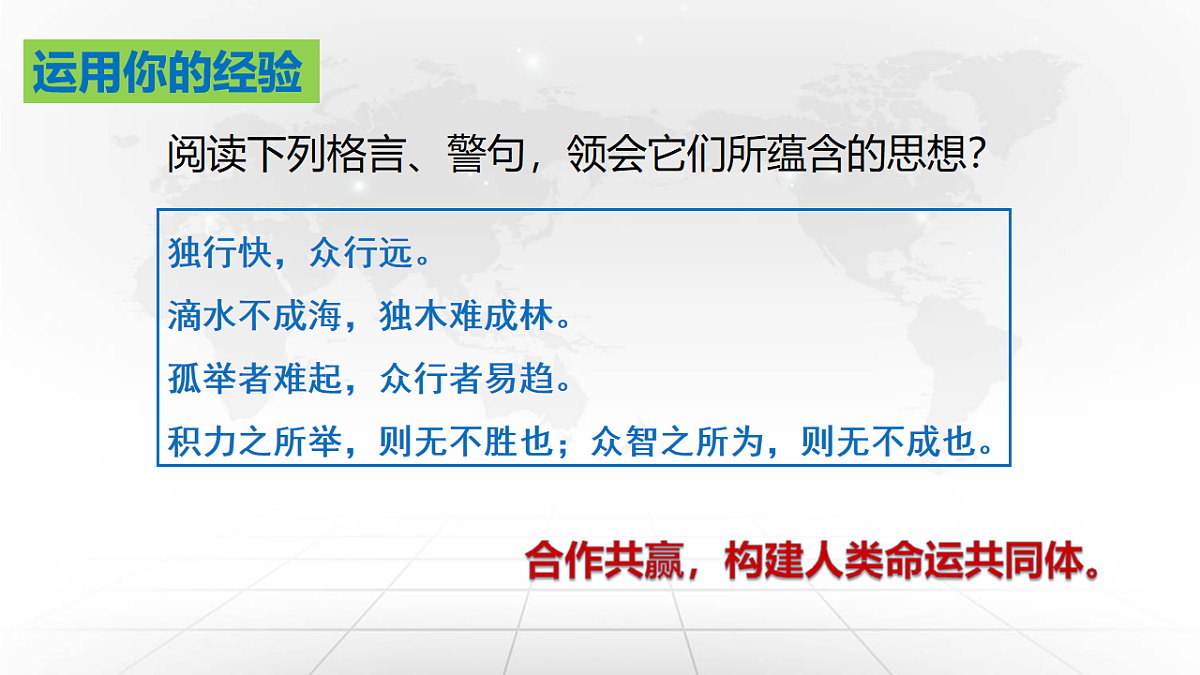 运用你的经验

阅读下列格言、警句，领会它们所蕴含的思想?

独行快，众行远。

滴水不成海，独木难成林。

孤举者难起，众行者易趋。

积力之所举，则无不胜也；众智之所为，则无不成也。

合作共赢，构建人类命运共同体。